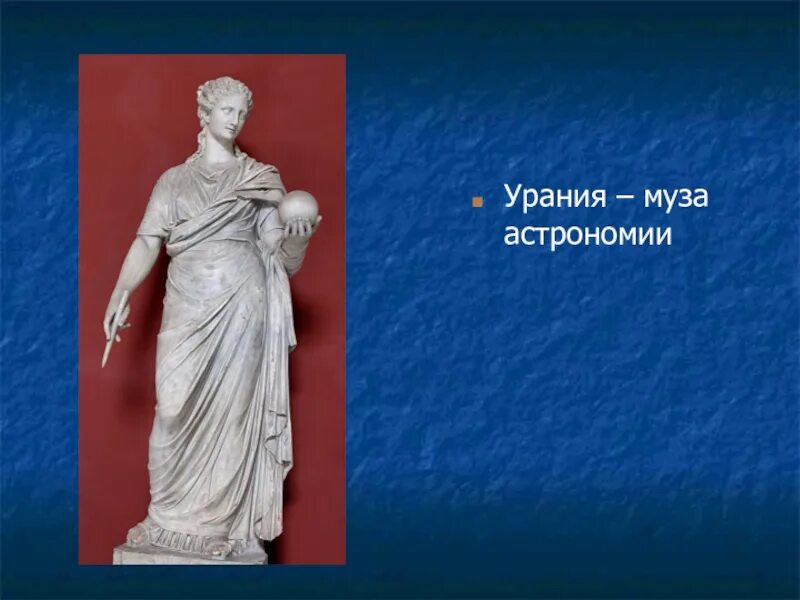 Урания – муза астрономии